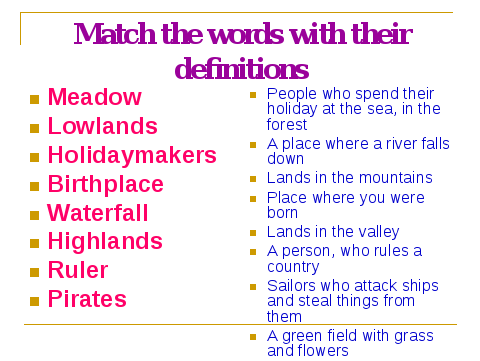 Match the words with their definitions

- Meadow
- Lowlands
- Holidaymakers
- Birthplace
- Waterfall
- Highlands
- Ruler
- Pirates

- People who spend their holiday at the sea, in the forest
- A place where a river falls down
- Lands in the mountains
- Place where you were born
- Lands in the valley
- A person, who rules a country
- Sailors who attack ships and steal things from them
- A green field with grass and flowers